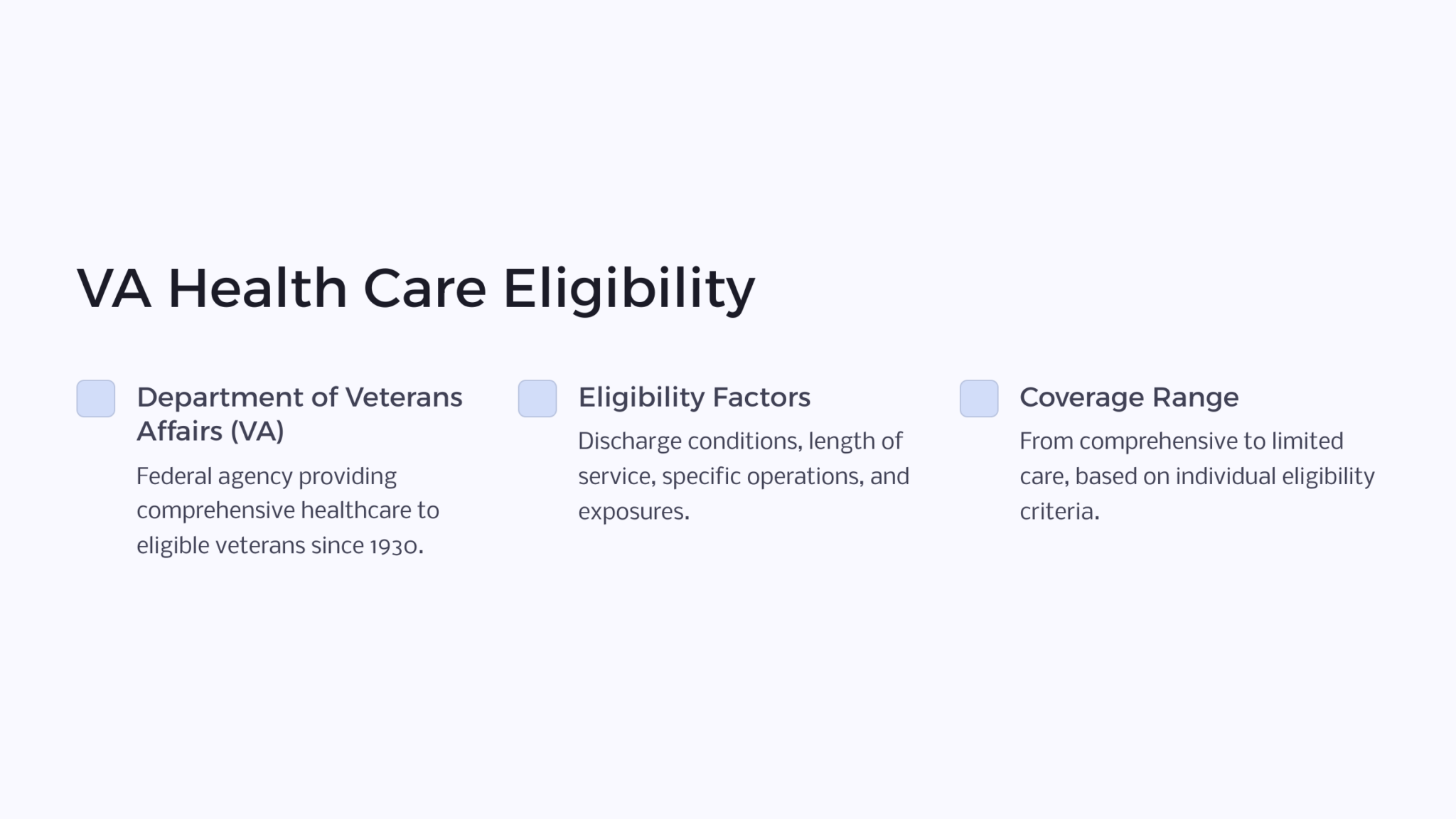 VA Health Care Eligibility

Department of Veterans Affairs (VA)

Federal agency providing comprehensive healthcare to eligible veterans since 1930.

Eligibility Factors

Discharge conditions, length of service, specific operations, and exposures.

Coverage Range

From comprehensive to limited care, based on individual eligibility criteria.